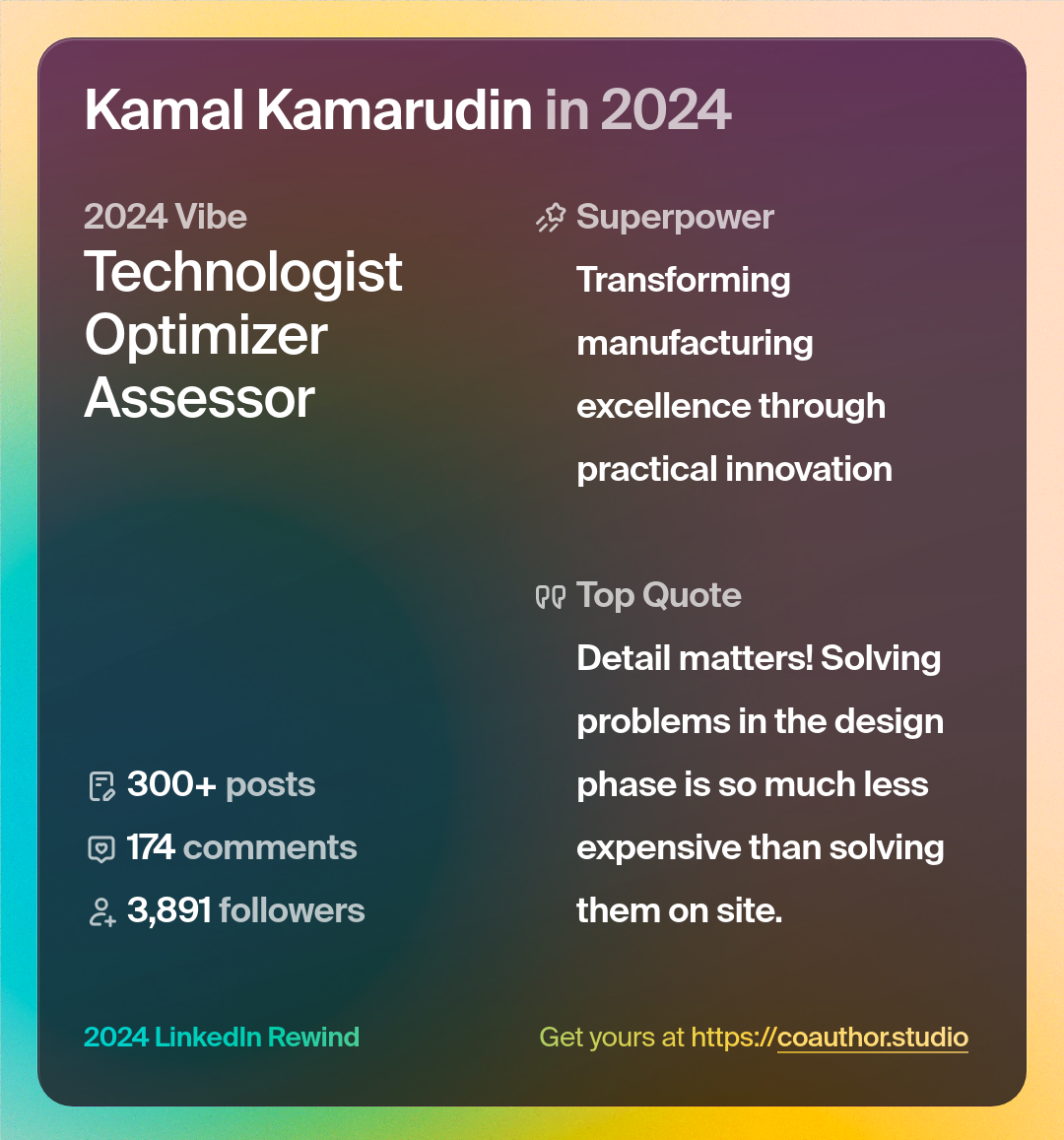 Kamal Kamarudin in 2024

2024 Vibe
Technologist
Optimizer
Assessor

300+ posts
174 comments
3,891 followers

Superpower
Transforming manufacturing excellence through practical innovation

Top Quote
Detail matters! Solving problems in the design phase is so much less expensive than solving them on site.

2024 LinkedIn Rewind

Get yours at https://coauthor.studio